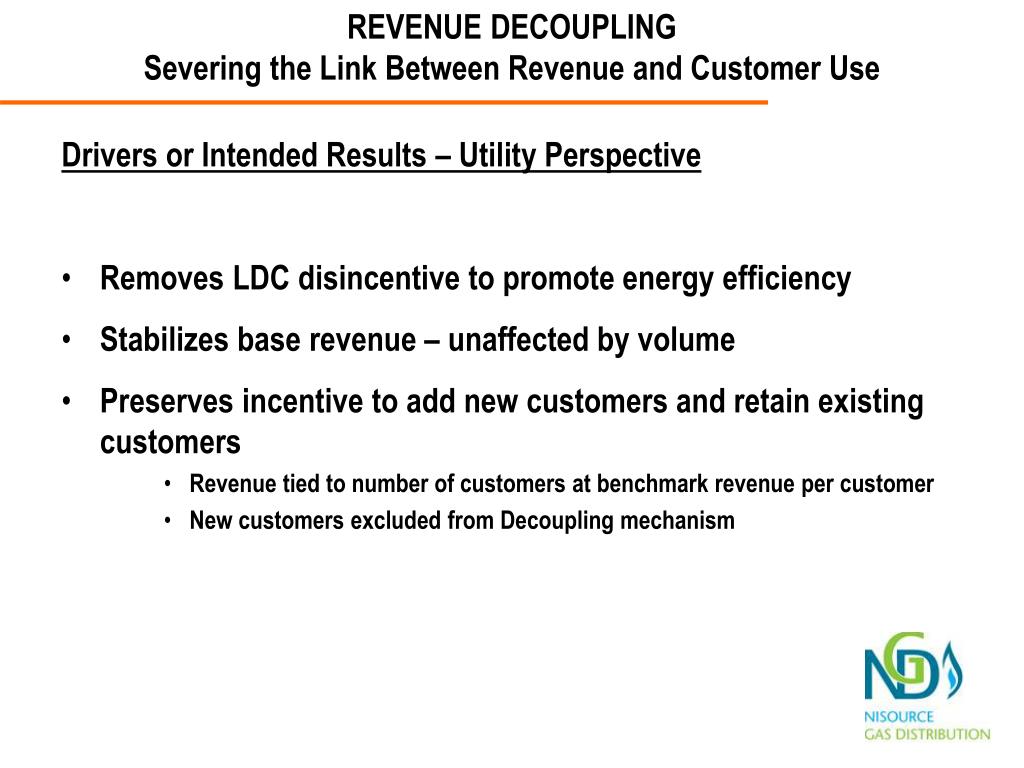 REVENUE DECOUPLING
Severing the Link Between Revenue and Customer Use

Drivers or Intended Results – Utility Perspective

• Removes LDC disincentive to promote energy efficiency
• Stabilizes base revenue – unaffected by volume
• Preserves incentive to add new customers and retain existing customers
  • Revenue tied to number of customers at benchmark revenue per customer
  • New customers excluded from Decoupling mechanism

NGD
NISOURCE
GAS DISTRIBUTION